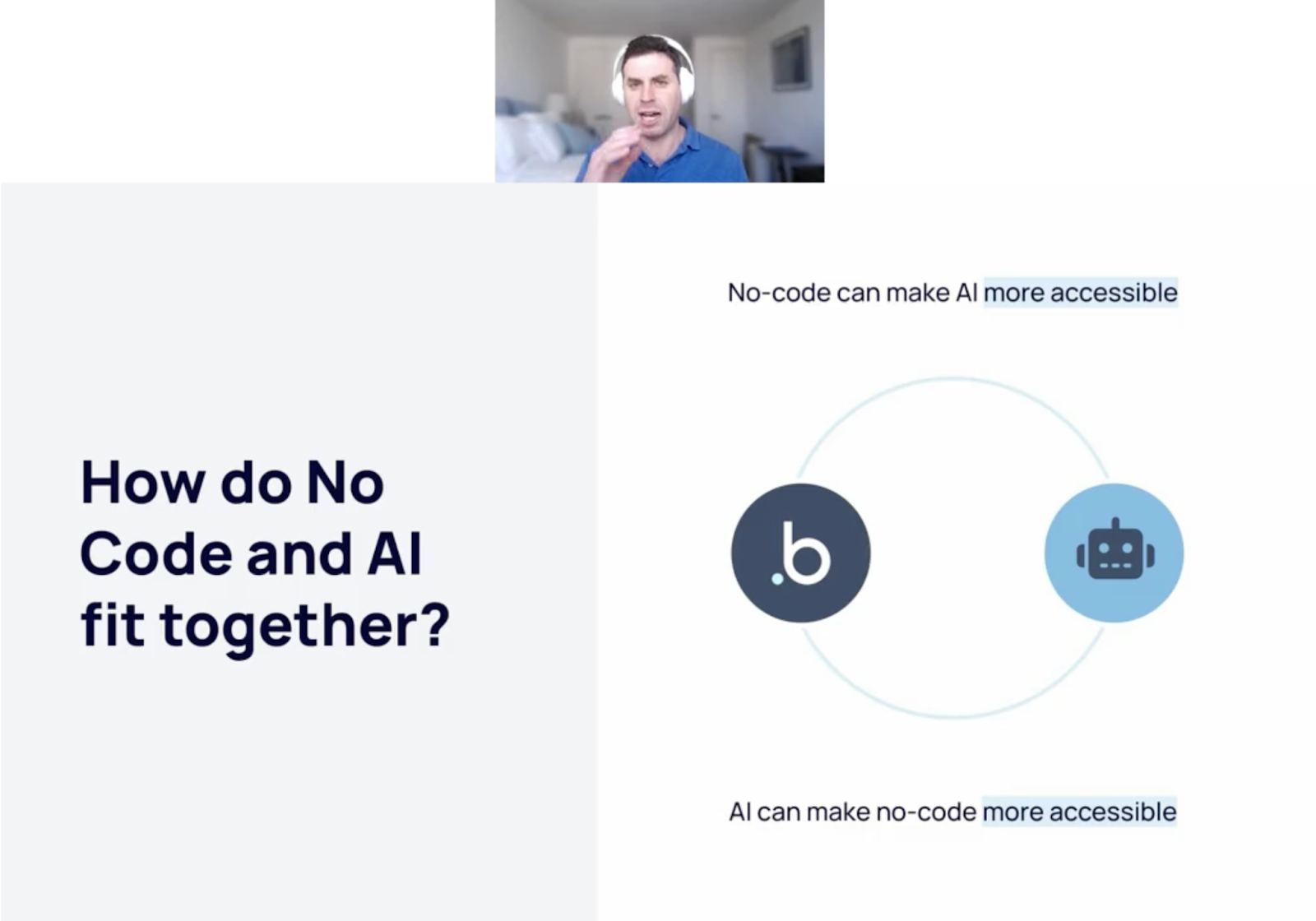 How do No Code and AI fit together?

No-code can make AI more accessible

.b

AI can make no-code more accessible